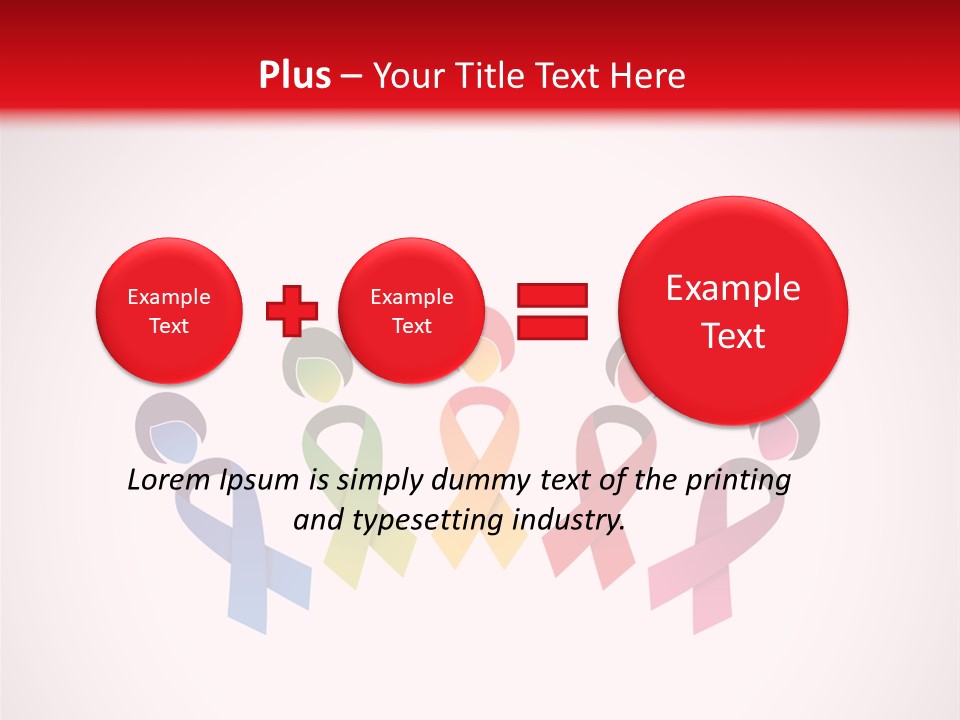 Plus – Your Title Text Here

Example Text

Example Text

Example Text

Lorem Ipsum is simply dummy text of the printing and typesetting industry.